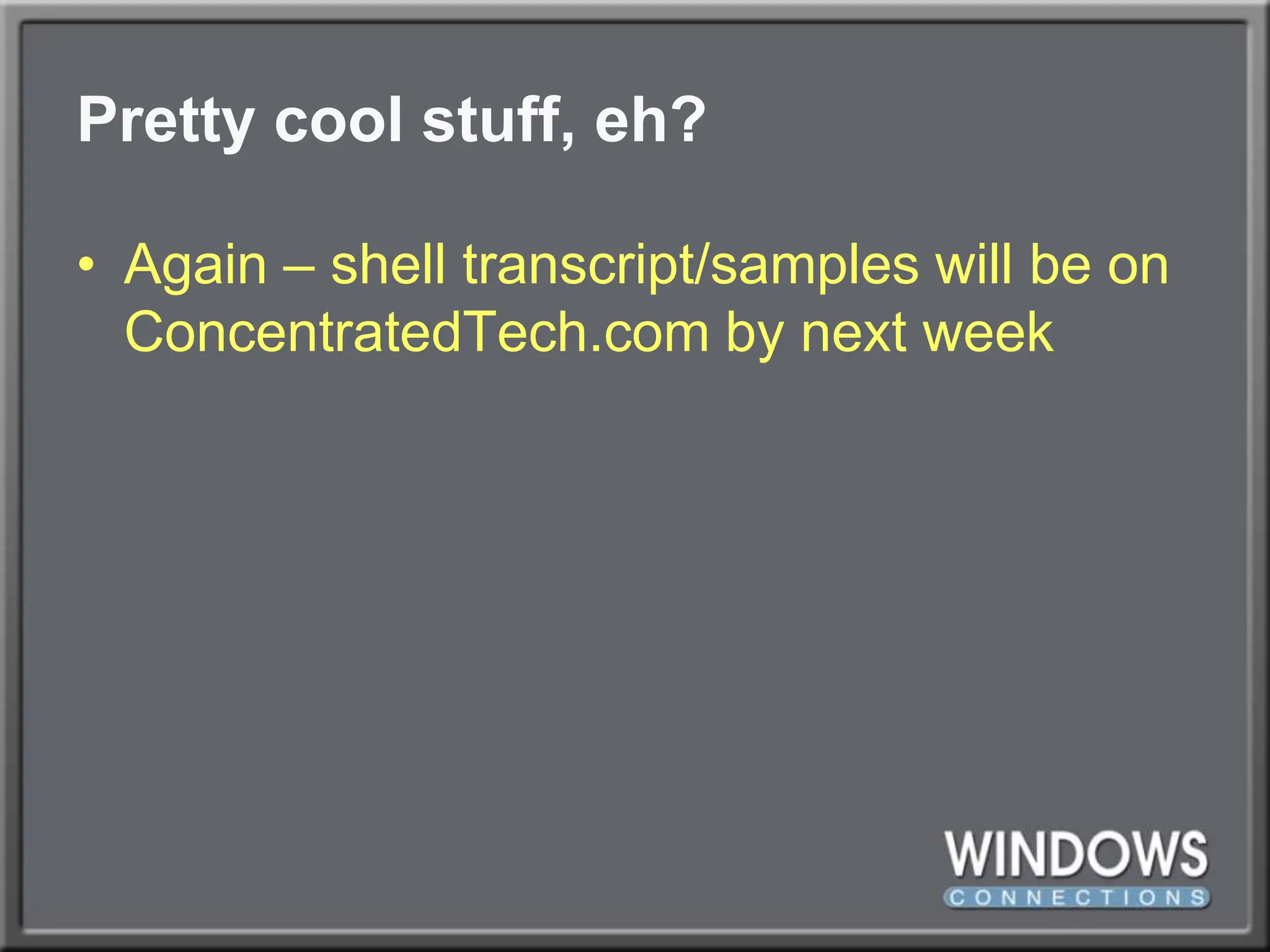 Pretty cool stuff, eh?

• Again – shell transcript/samples will be on ConcentratedTech.com by next week

WINDOWS
CONNECTIONS